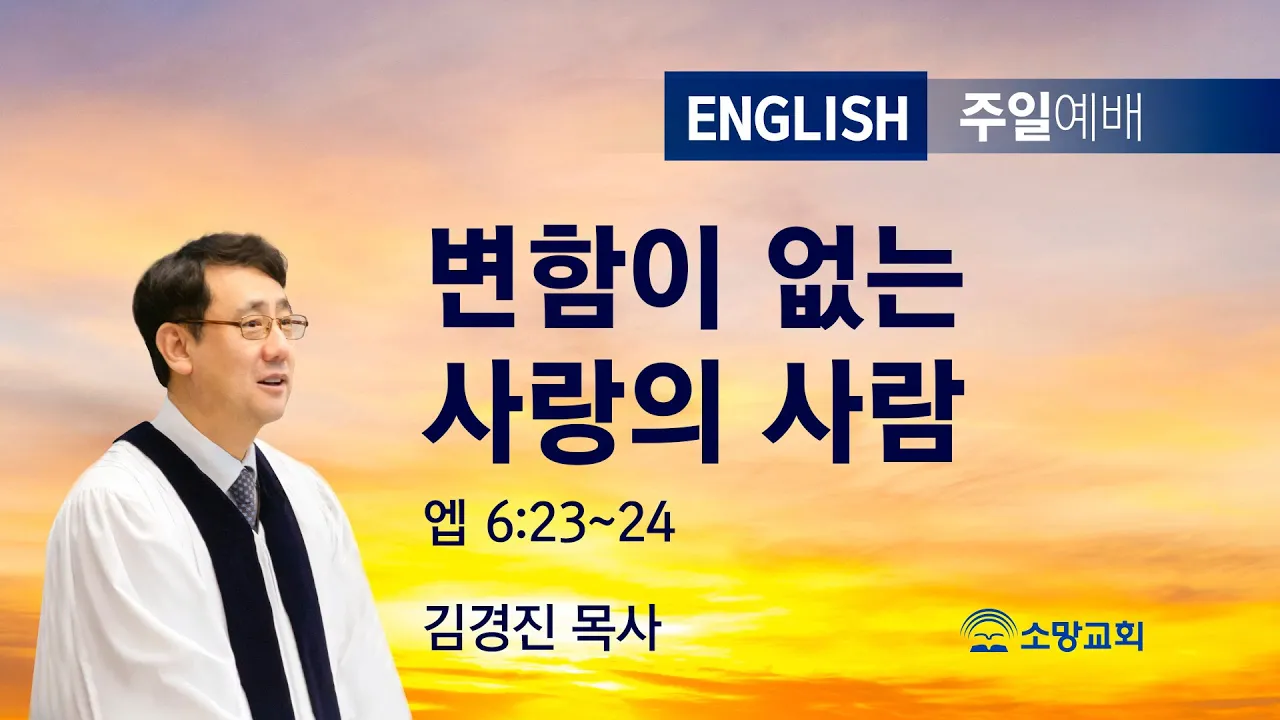 ENGLISH 주일예배

변함이 없는 사랑의 사람

엡 6:23~24

김경진 목사

소망교회